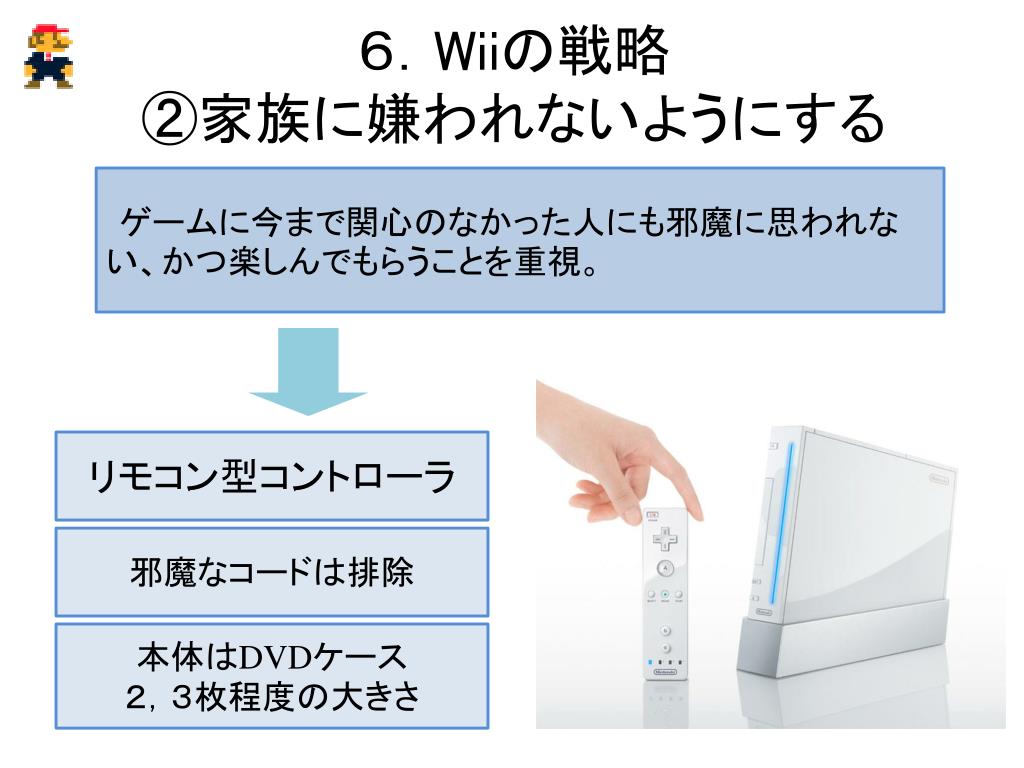 ６．Wiiの戦略
②家族に嫌われないようにする

ゲームに今まで関心のなかった人にも邪魔に思われない、かつ楽しんでもらうことを重視。

リモコン型コントローラ

邪魔なコードは排除

本体はDVDケース
２，３枚程度の大きさ